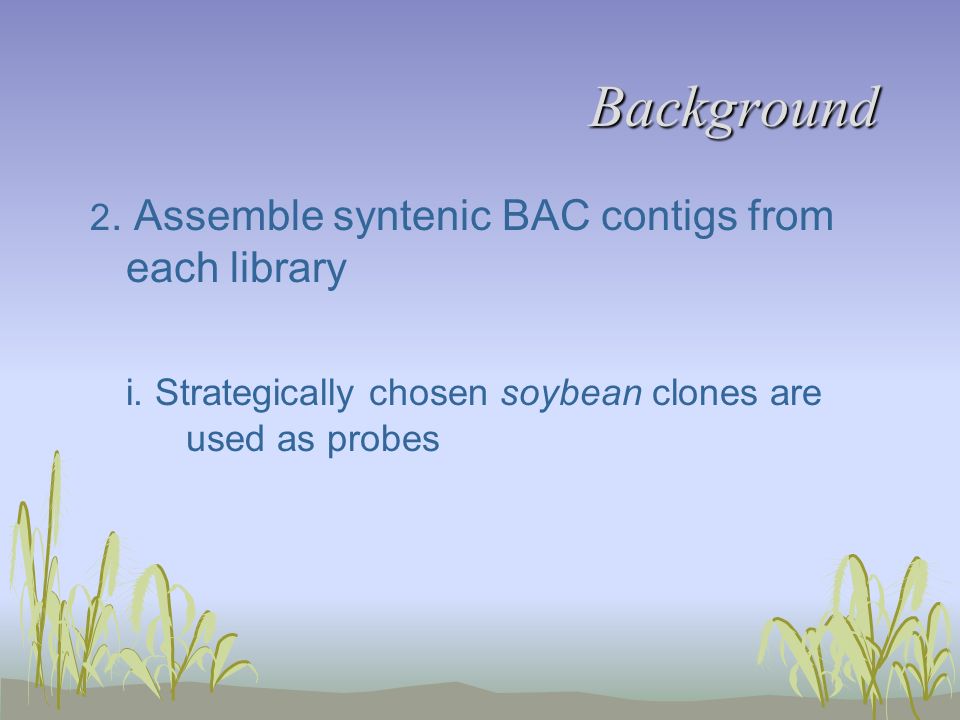 Background

2. Assemble syntenic BAC contigs from each library

i. Strategically chosen soybean clones are used as probes